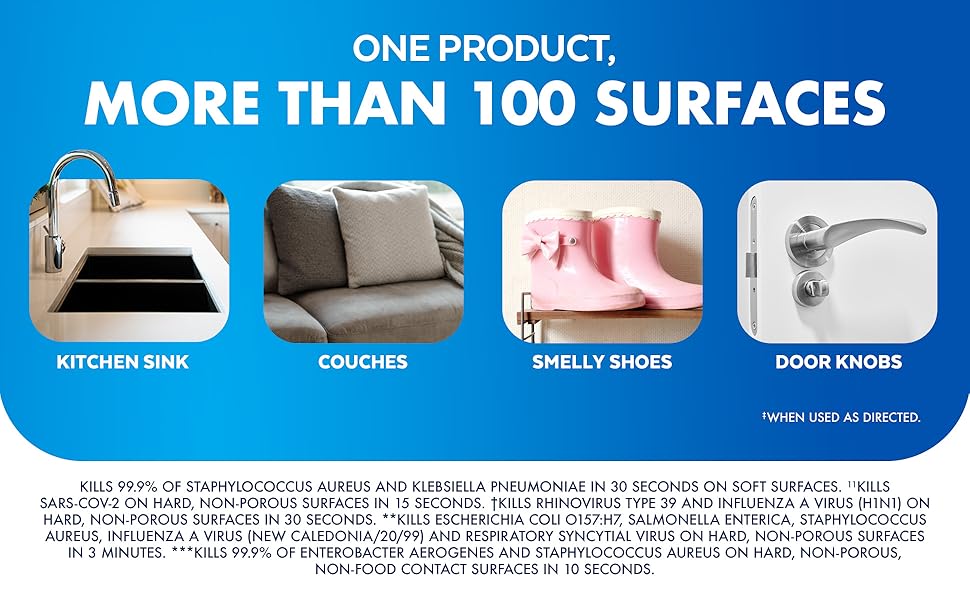 ONE PRODUCT,
MORE THAN 100 SURFACES

KITCHEN SINK

COUCHES

SMELLY SHOES

DOOR KNOBS

‡WHEN USED AS DIRECTED.

KILLS 99.9% OF STAPHYLOCOCCUS AUREUS AND KLEBSIELLA PNEUMONIAE IN 30 SECONDS ON SOFT SURFACES. ¹¹KILLS SARS-COV-2 ON HARD, NON-POROUS SURFACES IN 15 SECONDS. †KILLS RHINOVIRUS TYPE 39 AND INFLUENZA A VIRUS (H1N1) ON HARD, NON-POROUS SURFACES IN 30 SECONDS. **KILLS ESCHERICHIA COLI O157:H7, SALMONELLA ENTERICA, STAPHYLOCOCCUS AUREUS, INFLUENZA A VIRUS (NEW CALEDONIA/20/99) AND RESPIRATORY SYNCYTIAL VIRUS ON HARD, NON-POROUS SURFACES IN 3 MINUTES. ***KILLS 99.9% OF ENTEROBACTER AEROGENES AND STAPHYLOCOCCUS AUREUS ON HARD, NON-POROUS, NON-FOOD CONTACT SURFACES IN 10 SECONDS.